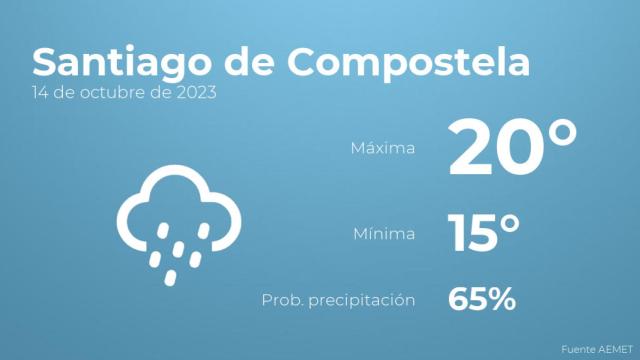 Santiago de Compostela
14 de octubre de 2023

Máxima 20°

Mínima 15°

Prob. precipitación 65%

Fuente AEMET